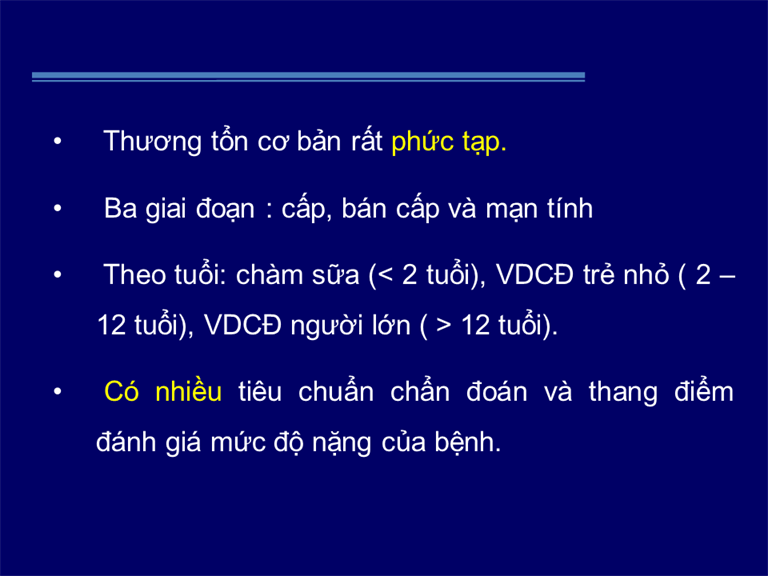 • Thương tổn cơ bản rất phức tạp.

• Ba giai đoạn : cấp, bán cấp và mạn tính

• Theo tuổi: chàm sữa (< 2 tuổi), VDCĐ trẻ nhỏ ( 2 – 12 tuổi), VDCĐ người lớn ( > 12 tuổi).

• Có nhiều tiêu chuẩn chẩn đoán và thang điểm đánh giá mức độ nặng của bệnh.